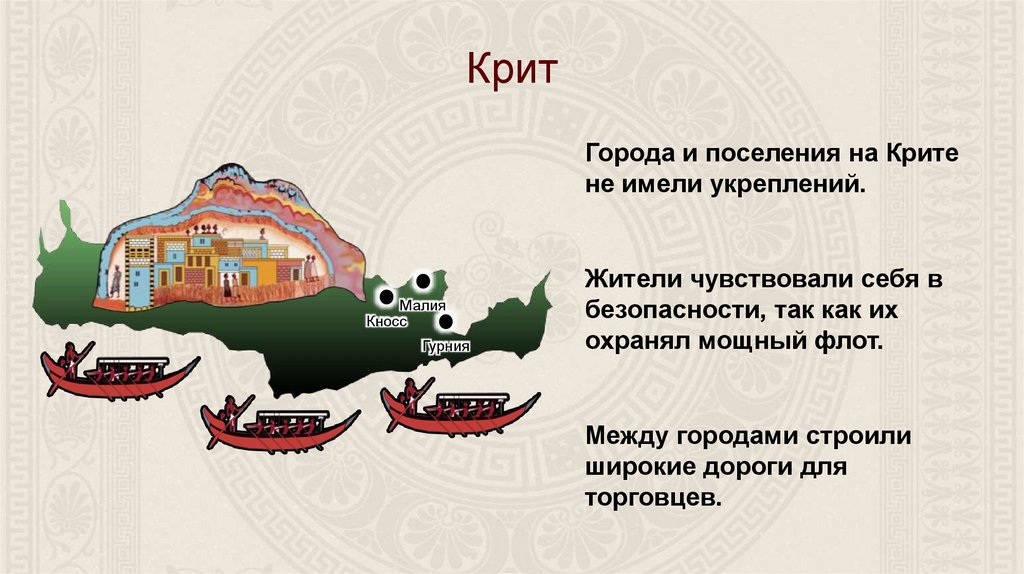 Крит

Малия
Кносс
Гурния

Города и поселения на Крите не имели укреплений.

Жители чувствовали себя в безопасности, так как их охранял мощный флот.

Между городами строили широкие дороги для торговцев.